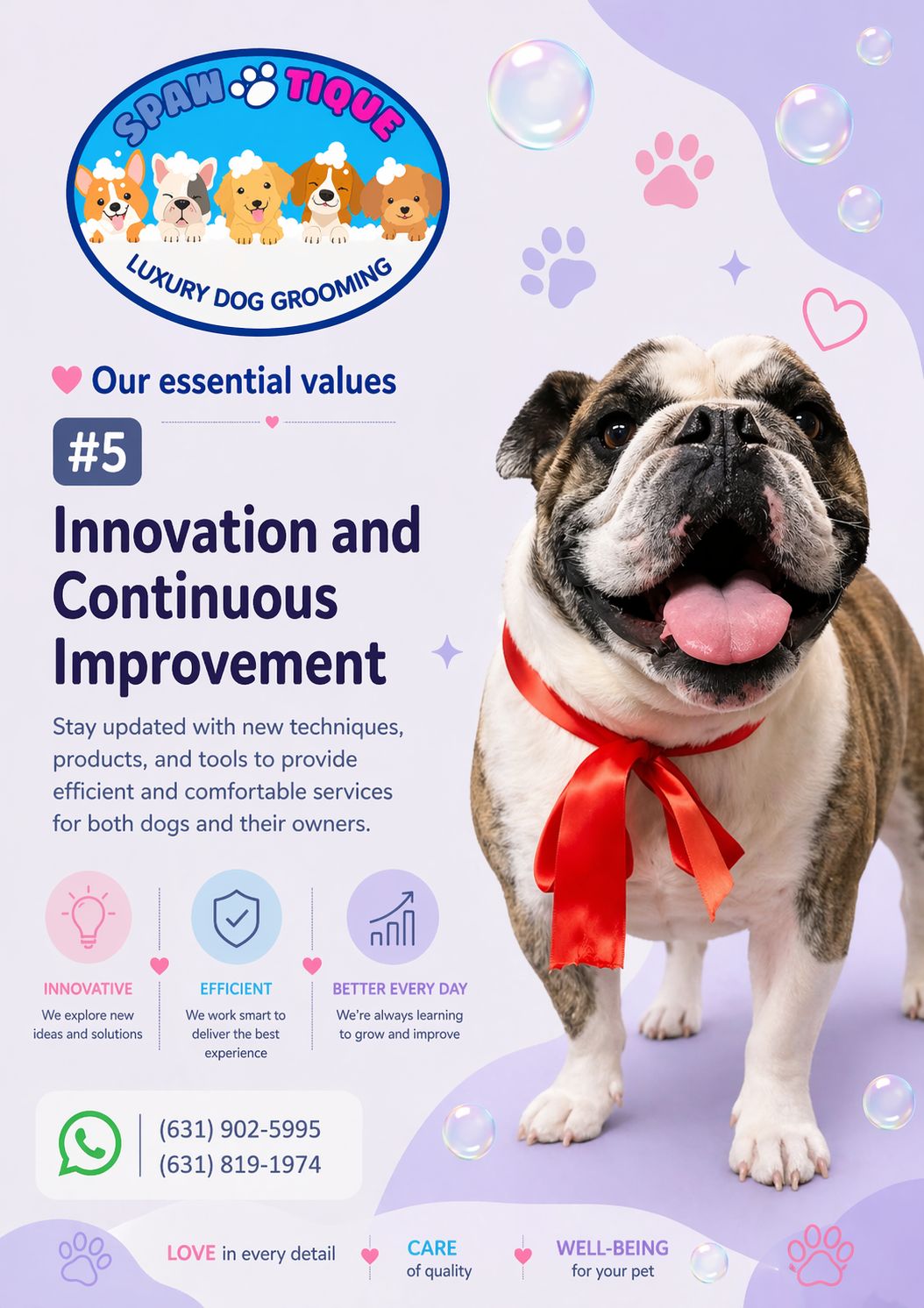 SPAW TIQUE
LUXURY DOG GROOMING

Our essential values

#5

Innovation and Continuous Improvement

Stay updated with new techniques, products, and tools to provide efficient and comfortable services for both dogs and their owners.

INNOVATIVE
We explore new ideas and solutions

EFFICIENT
We work smart to deliver the best experience

BETTER EVERY DAY
We're always learning to grow and improve

(631) 902-5995
(631) 819-1974

LOVE in every detail

CARE of quality

WELL-BEING for your pet